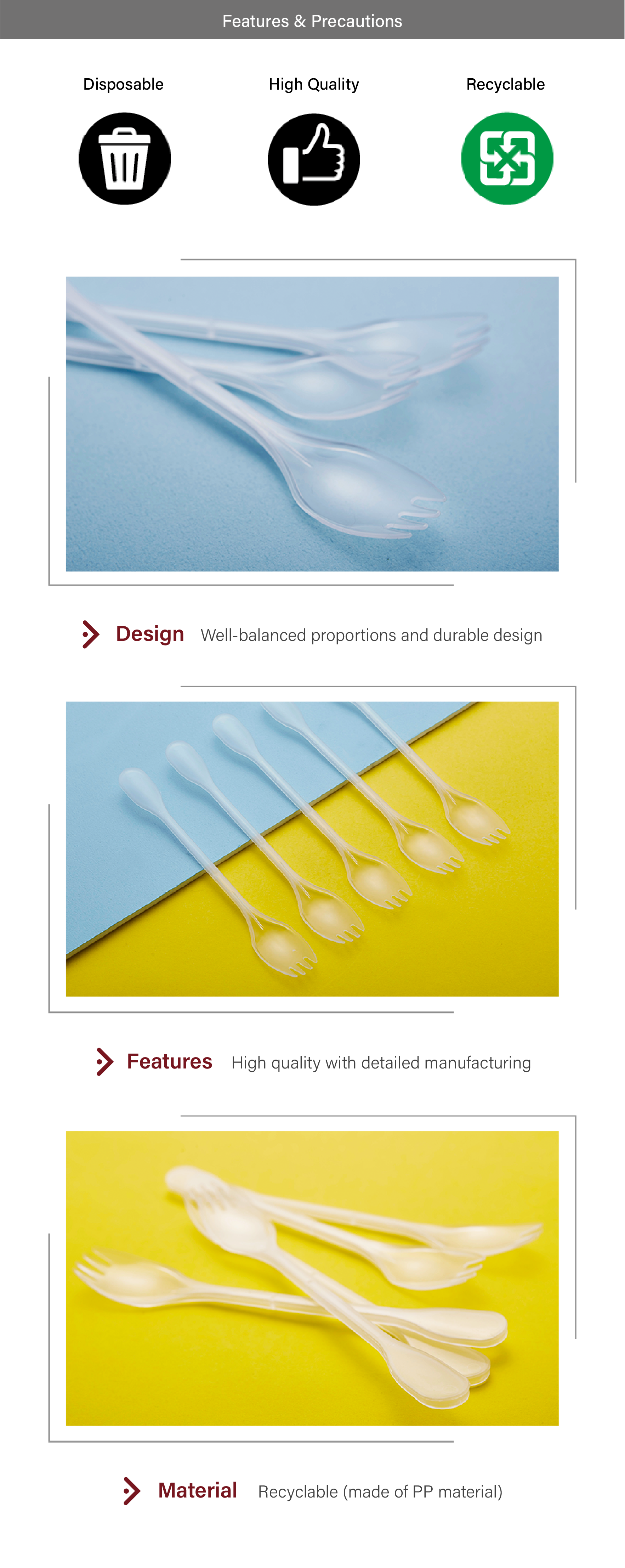 Features & Precautions

Disposable

High Quality

Recyclable

Design Well-balanced proportions and durable design

Features High quality with detailed manufacturing

Material Recyclable (made of PP material)